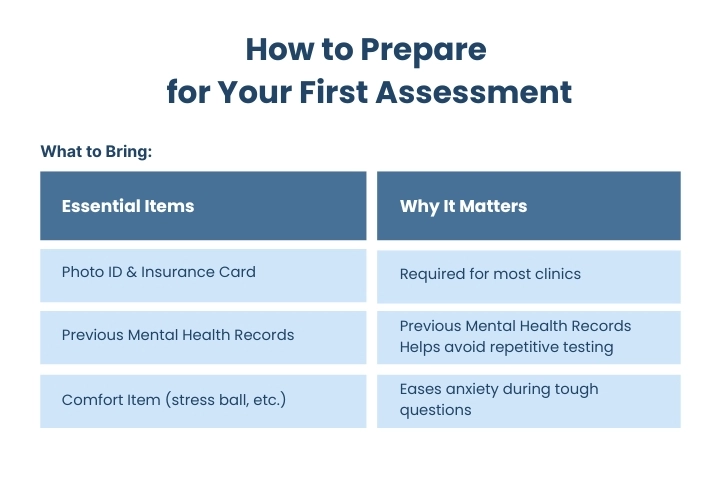 How to Prepare
for Your First Assessment

What to Bring:

| Essential Items | Why It Matters |
|---|---|
| Photo ID & Insurance Card | Required for most clinics |
| Previous Mental Health Records | Previous Mental Health Records Helps avoid repetitive testing |
| Comfort Item (stress ball, etc.) | Eases anxiety during tough questions |